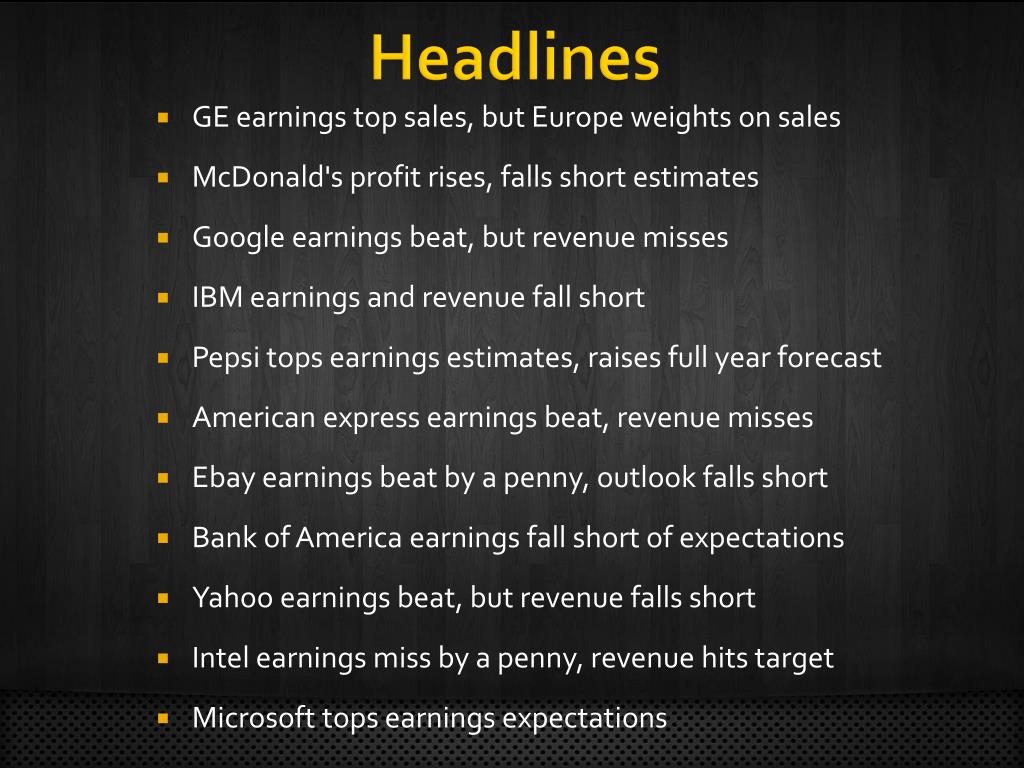 Headlines

- GE earnings top sales, but Europe weights on sales
- McDonald's profit rises, falls short estimates
- Google earnings beat, but revenue misses
- IBM earnings and revenue fall short
- Pepsi tops earnings estimates, raises full year forecast
- American express earnings beat, revenue misses
- Ebay earnings beat by a penny, outlook falls short
- Bank of America earnings fall short of expectations
- Yahoo earnings beat, but revenue falls short
- Intel earnings miss by a penny, revenue hits target
- Microsoft tops earnings expectations